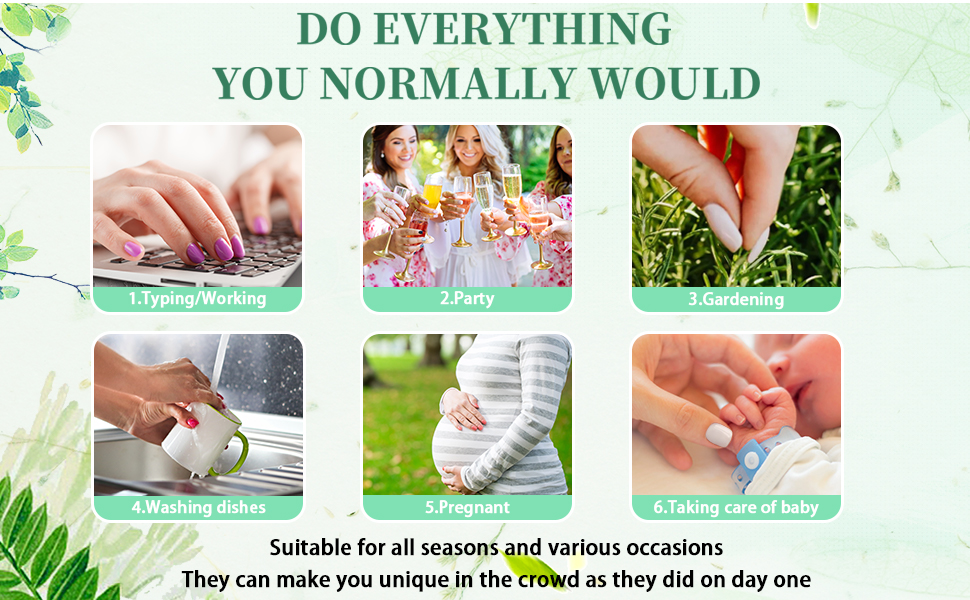 DO EVERYTHING
YOU NORMALLY WOULD

1.Typing/Working

2.Party

3.Gardening

4.Washing dishes

5.Pregnant

6.Taking care of baby

Suitable for all seasons and various occasions
They can make you unique in the crowd as they did on day one